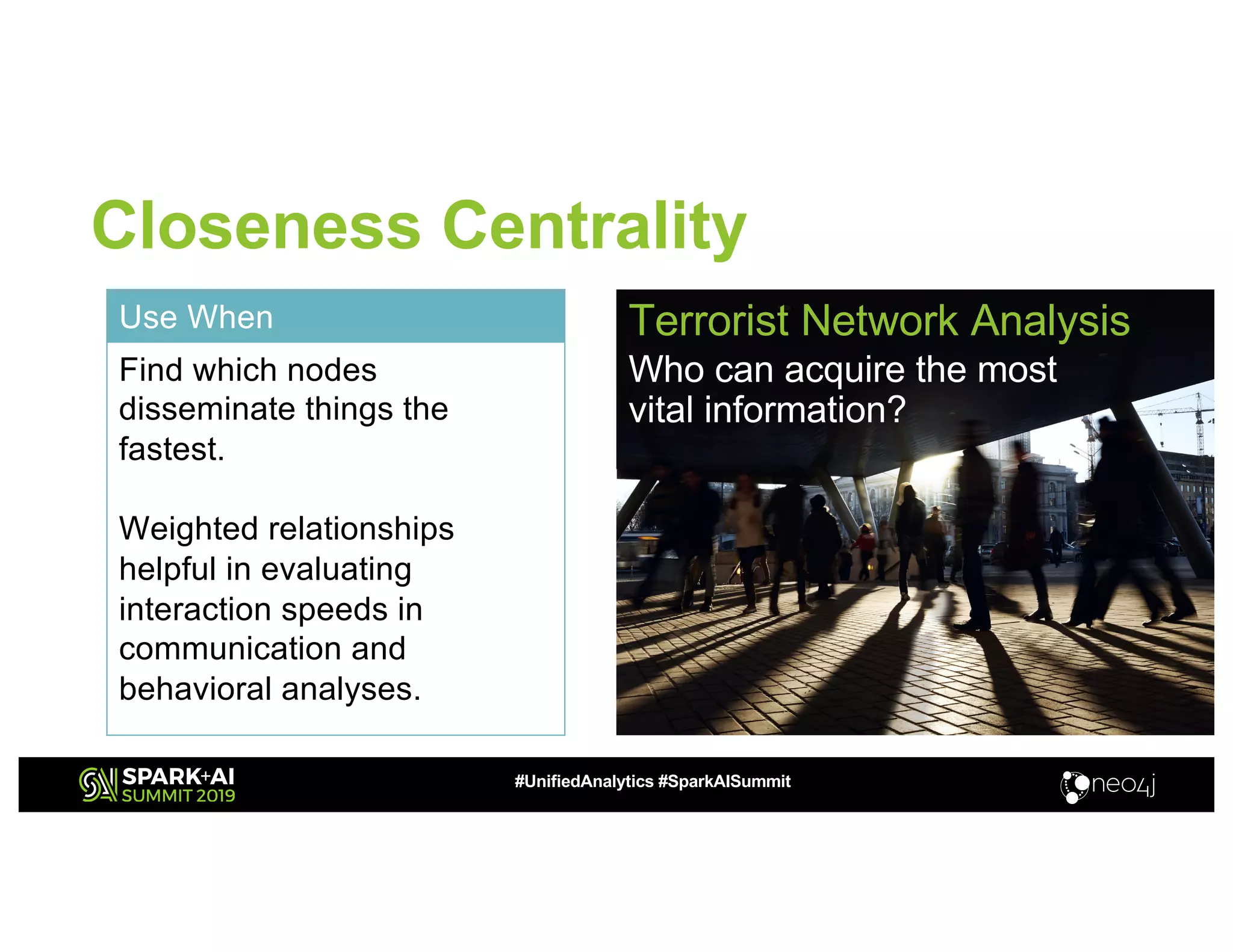 Closeness Centrality

Use When

Find which nodes disseminate things the fastest.

Weighted relationships helpful in evaluating interaction speeds in communication and behavioral analyses.

Terrorist Network Analysis

Who can acquire the most vital information?

SPARK+AI SUMMIT 2019

#UnifiedAnalytics #SparkAISummit

neo4j